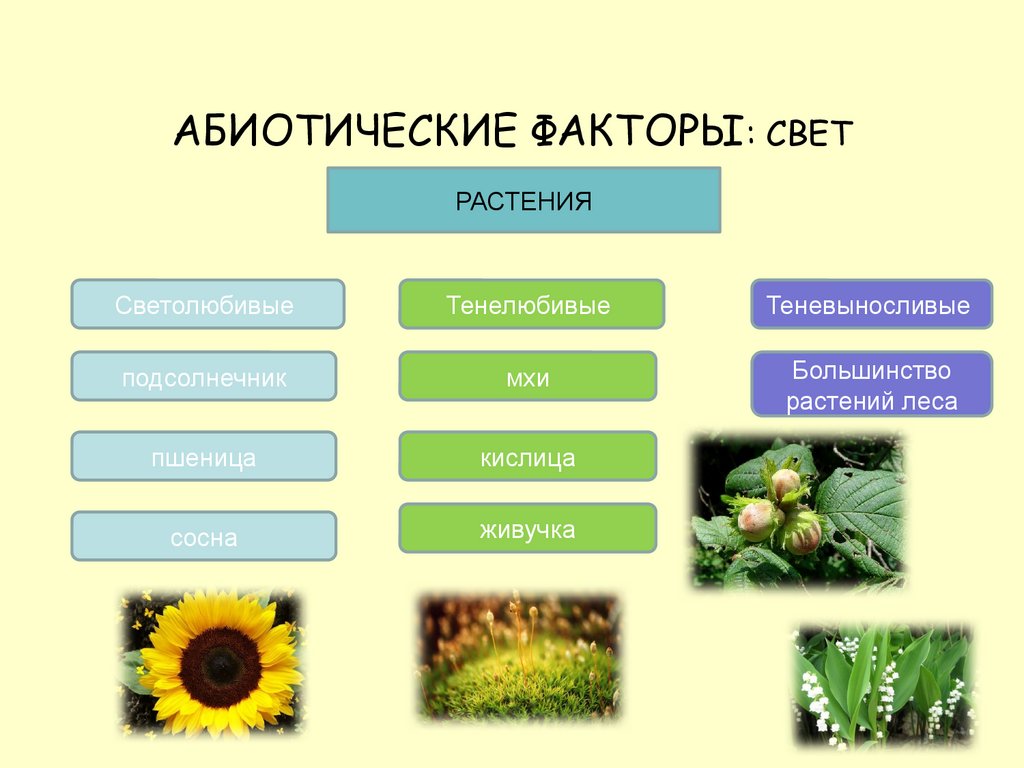 АБИОТИЧЕСКИЕ ФАКТОРЫ: СВЕТ

РАСТЕНИЯ

Светолюбивые

подсолнечник

пшеница

сосна

Тенелюбивые

мхи

кислица

живучка

Теневыносливые

Большинство растений леса